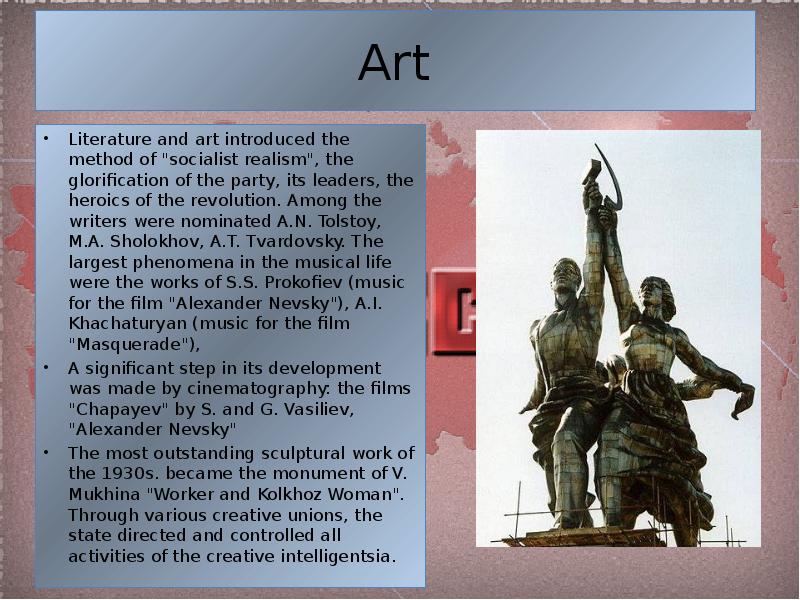 Art

• Literature and art introduced the method of "socialist realism", the glorification of the party, its leaders, the heroics of the revolution. Among the writers were nominated A.N. Tolstoy, M.A. Sholokhov, A.T. Tvardovsky. The largest phenomena in the musical life were the works of S.S. Prokofiev (music for the film "Alexander Nevsky"), A.I. Khachaturyan (music for the film "Masquerade"),

• A significant step in its development was made by cinematography: the films "Chapayev" by S. and G. Vasiliev, "Alexander Nevsky"

• The most outstanding sculptural work of the 1930s. became the monument of V. Mukhina "Worker and Kolkhoz Woman". Through various creative unions, the state directed and controlled all activities of the creative intelligentsia.